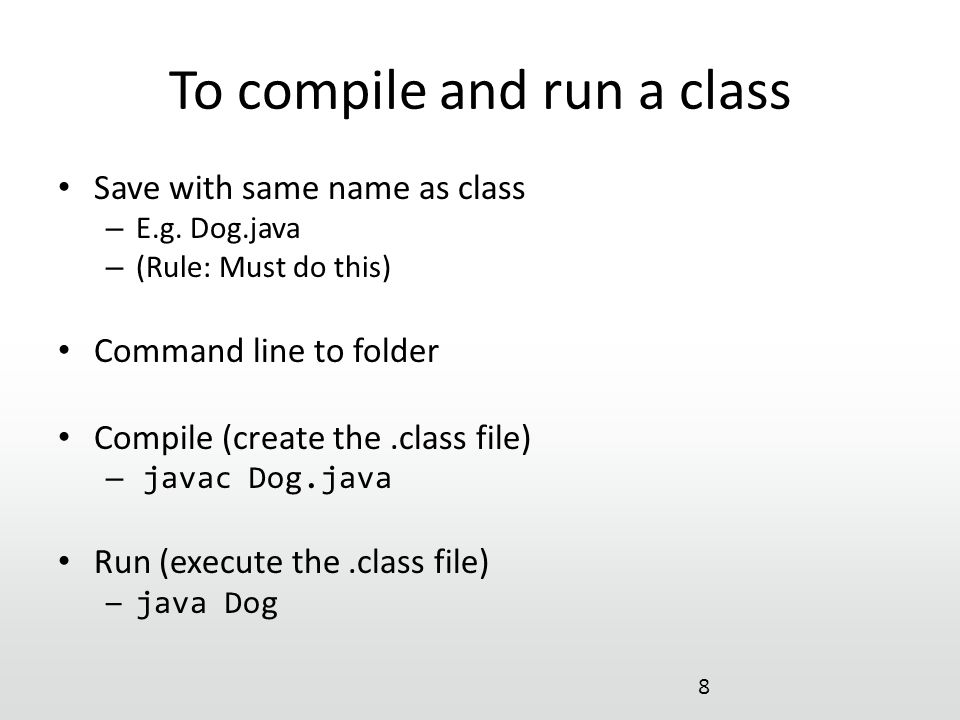 To compile and run a class

• Save with same name as class
  – E.g. Dog.java
  – (Rule: Must do this)

• Command line to folder

• Compile (create the .class file)
  – javac Dog.java

• Run (execute the .class file)
  – java Dog

8